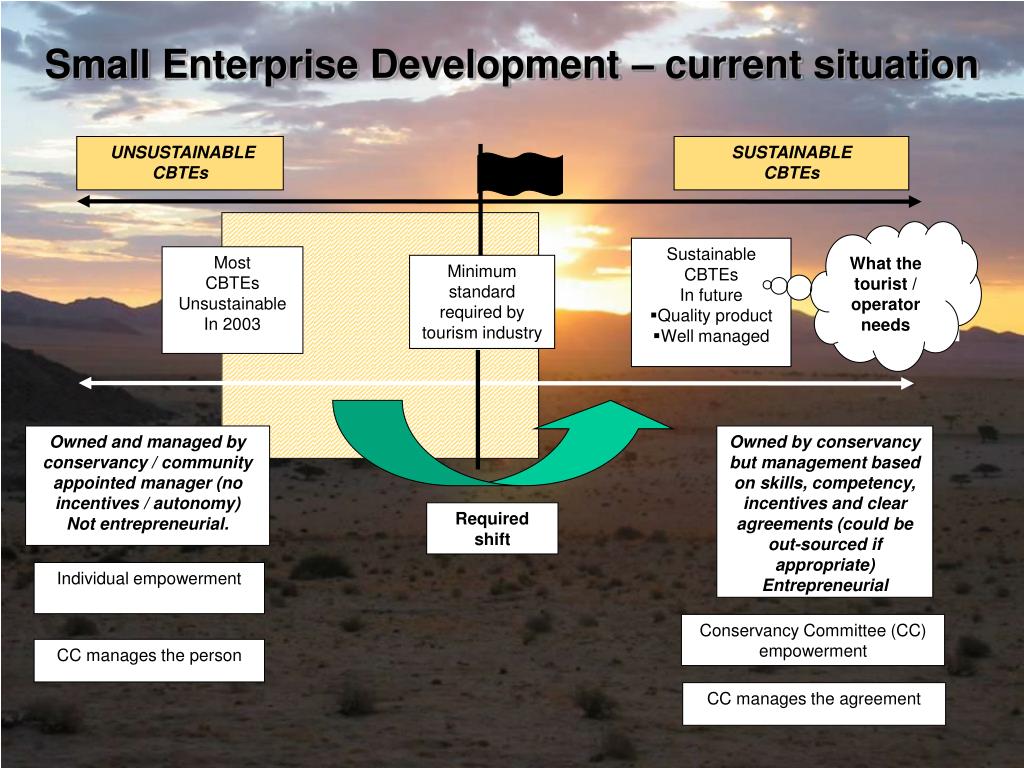 Small Enterprise Development – current situation

UNSUSTAINABLE CBTEs

SUSTAINABLE CBTEs

Most CBTEs Unsustainable In 2003

Minimum standard required by tourism industry

Sustainable CBTEs In future
▪Quality product
▪Well managed

What the tourist / operator needs

Owned and managed by conservancy / community appointed manager (no incentives / autonomy) Not entrepreneurial.

Required shift

Owned by conservancy but management based on skills, competency, incentives and clear agreements (could be out-sourced if appropriate) Entrepreneurial

Individual empowerment

CC manages the person

Conservancy Committee (CC) empowerment

CC manages the agreement